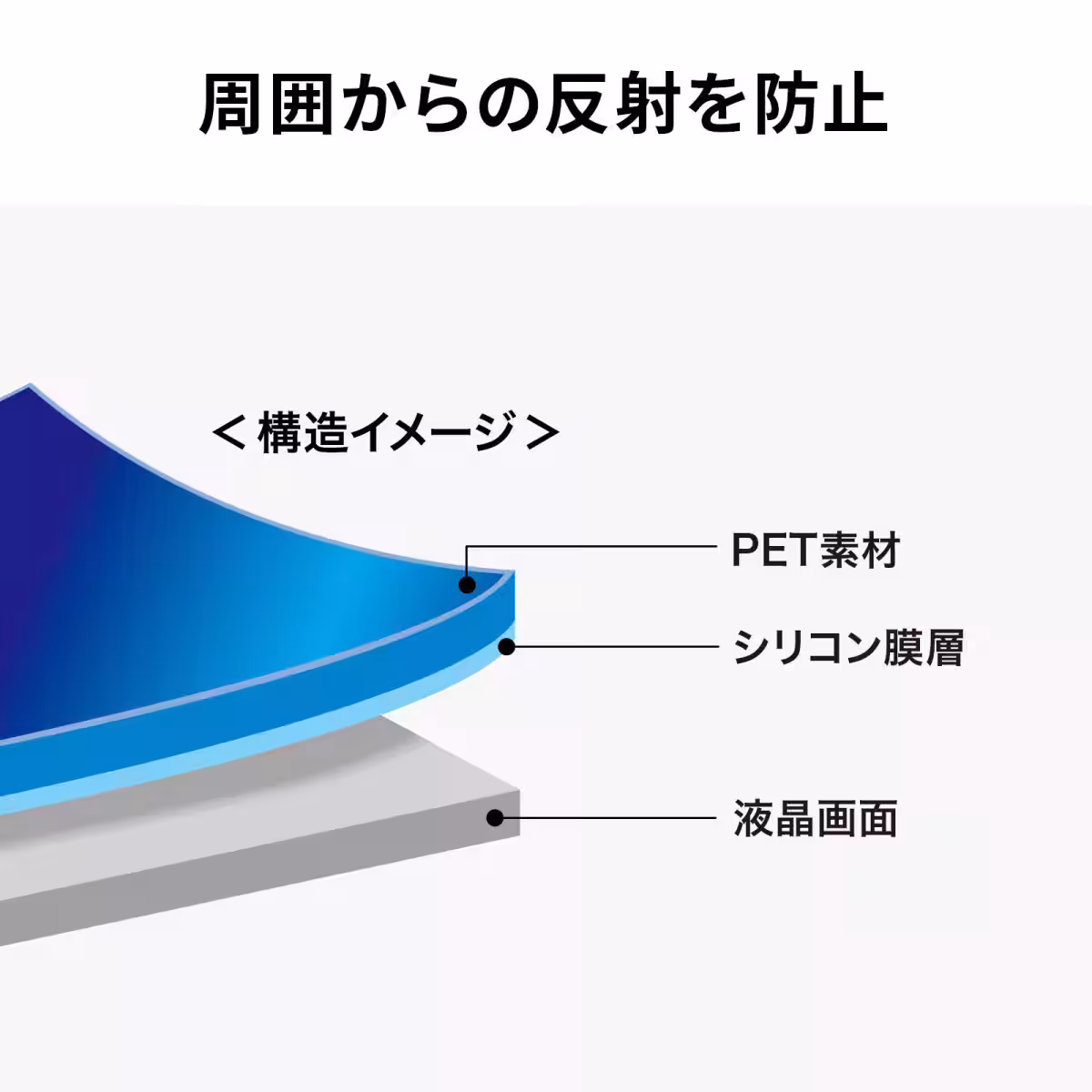 周囲からの反射を防止

＜構造イメージ＞

PET素材

シリコン膜層

液晶画面